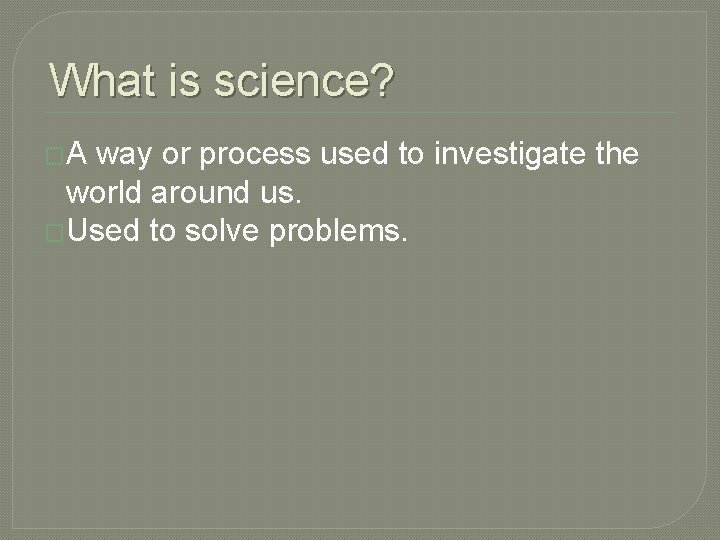 What is science?

A way or process used to investigate the world around us.
Used to solve problems.